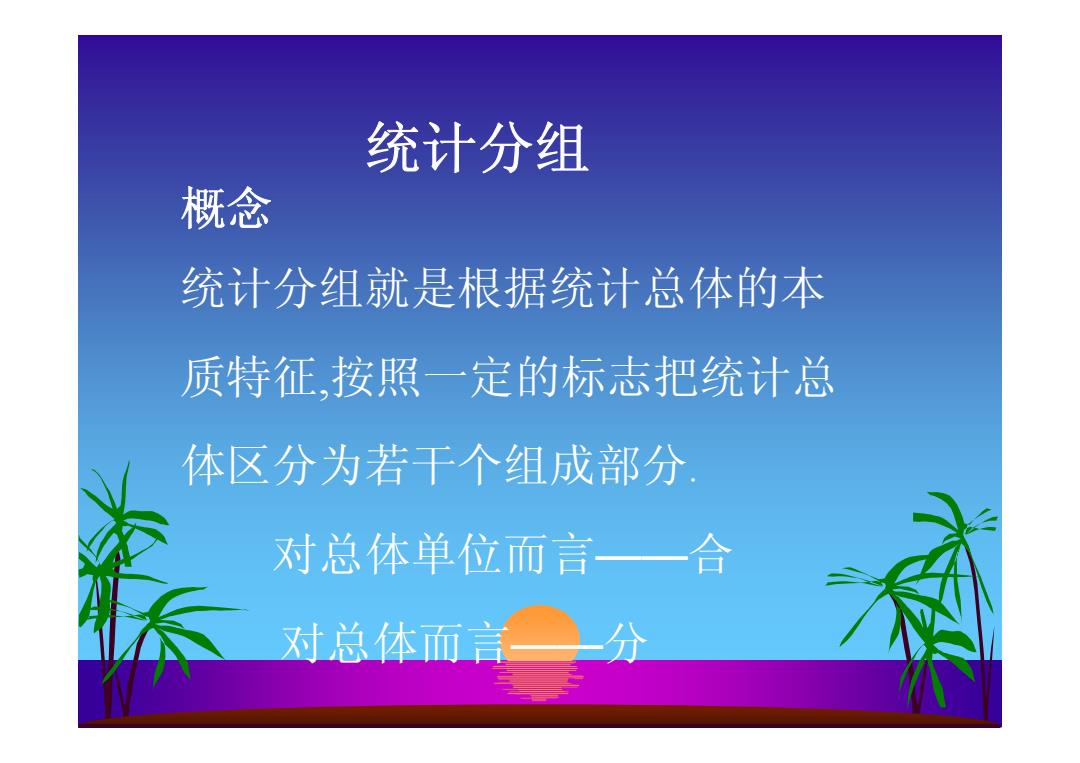 统计分组

概念

统计分组就是根据统计总体的本质特征,按照一定的标志把统计总体区分为若干个组成部分.

对总体单位而言——合

对总体而言——分